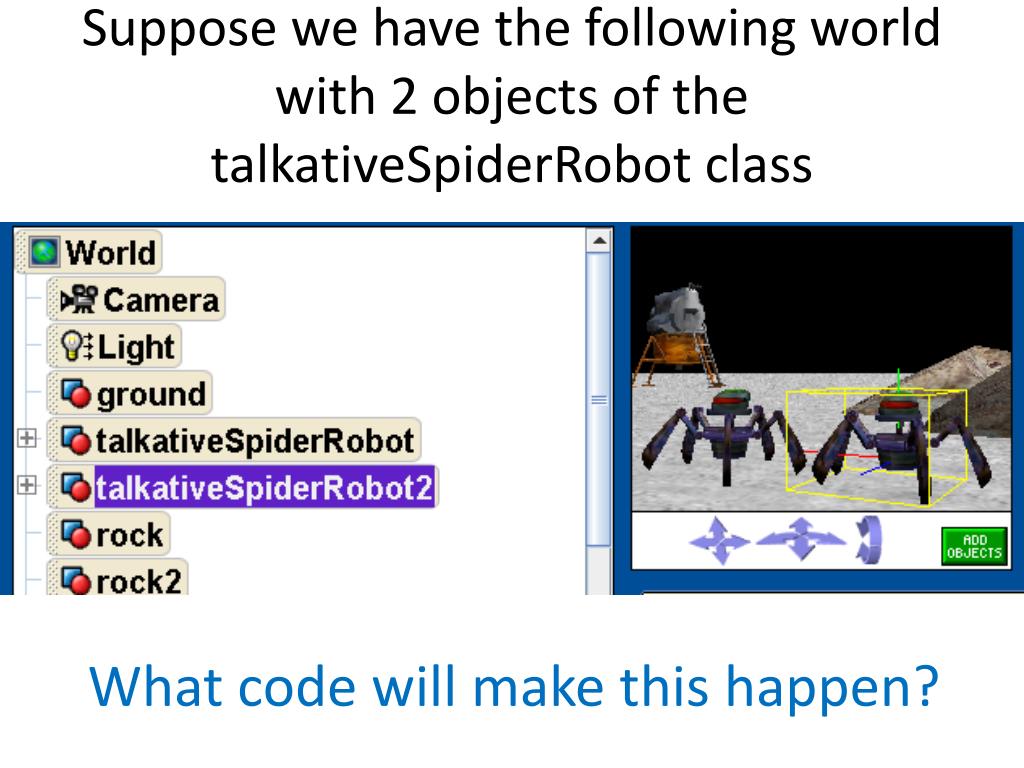 Suppose we have the following world with 2 objects of the talkativeSpiderRobot class

World
Camera
Light
ground
talkativeSpiderRobot
talkativeSpiderRobot2
rock
rock2

ADD OBJECTS

What code will make this happen?